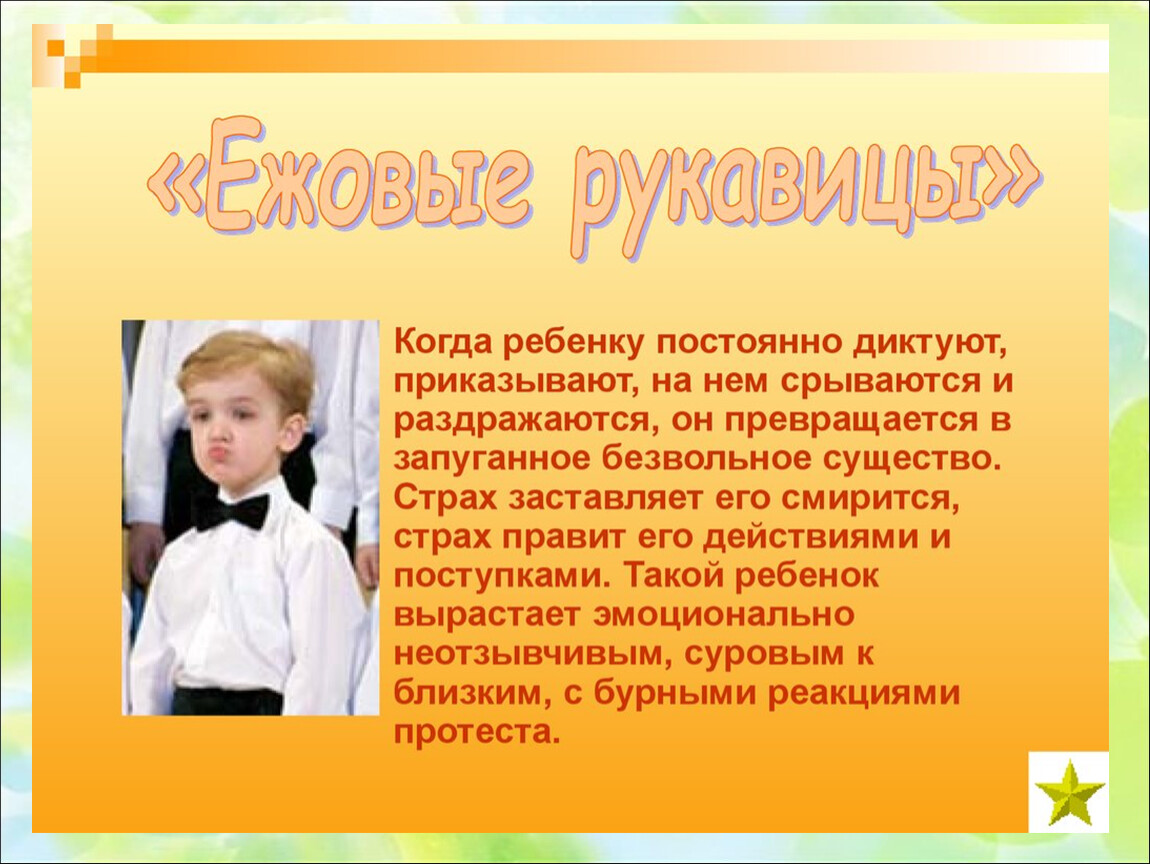 «Ежовые рукавицы»

Когда ребенку постоянно диктуют, приказывают, на нем срываются и раздражаются, он превращается в запуганное безвольное существо. Страх заставляет его смирится, страх правит его действиями и поступками. Такой ребенок вырастает эмоционально неотзывчивым, суровым к близким, с бурными реакциями протеста.